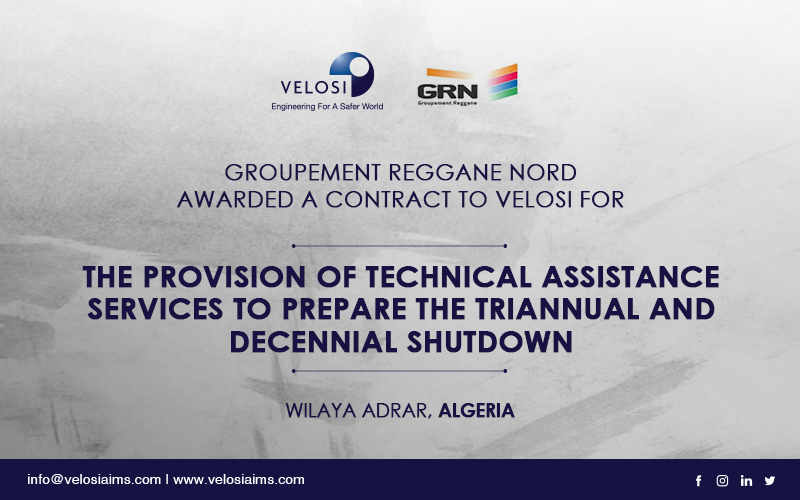 VELOSI
Engineering For A Safer World

GRN
Groupement Reggane

GROUPEMENT REGGANE NORD AWARDED A CONTRACT TO VELOSI FOR

THE PROVISION OF TECHNICAL ASSISTANCE SERVICES TO PREPARE THE TRIANNUAL AND DECENNIAL SHUTDOWN

WILAYA ADRAR, ALGERIA

info@velosiaims.com | www.velosiaims.com